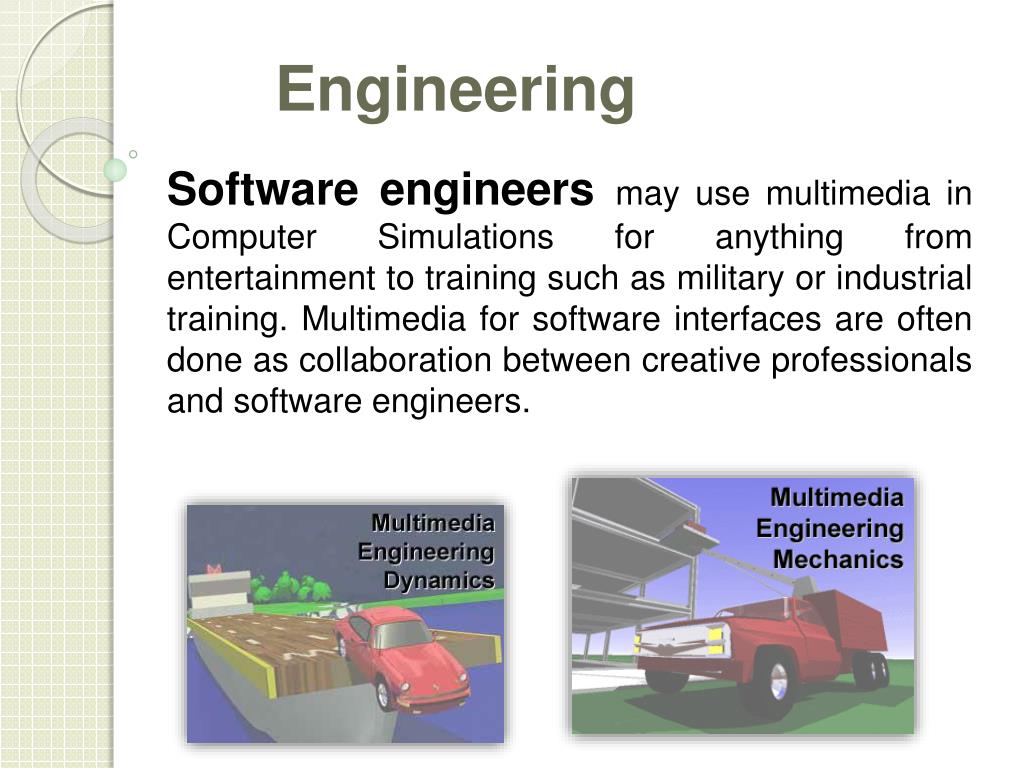 Engineering

Software engineers may use multimedia in Computer Simulations for anything from entertainment to training such as military or industrial training. Multimedia for software interfaces are often done as collaboration between creative professionals and software engineers.

Multimedia Engineering Dynamics

Multimedia Engineering Mechanics